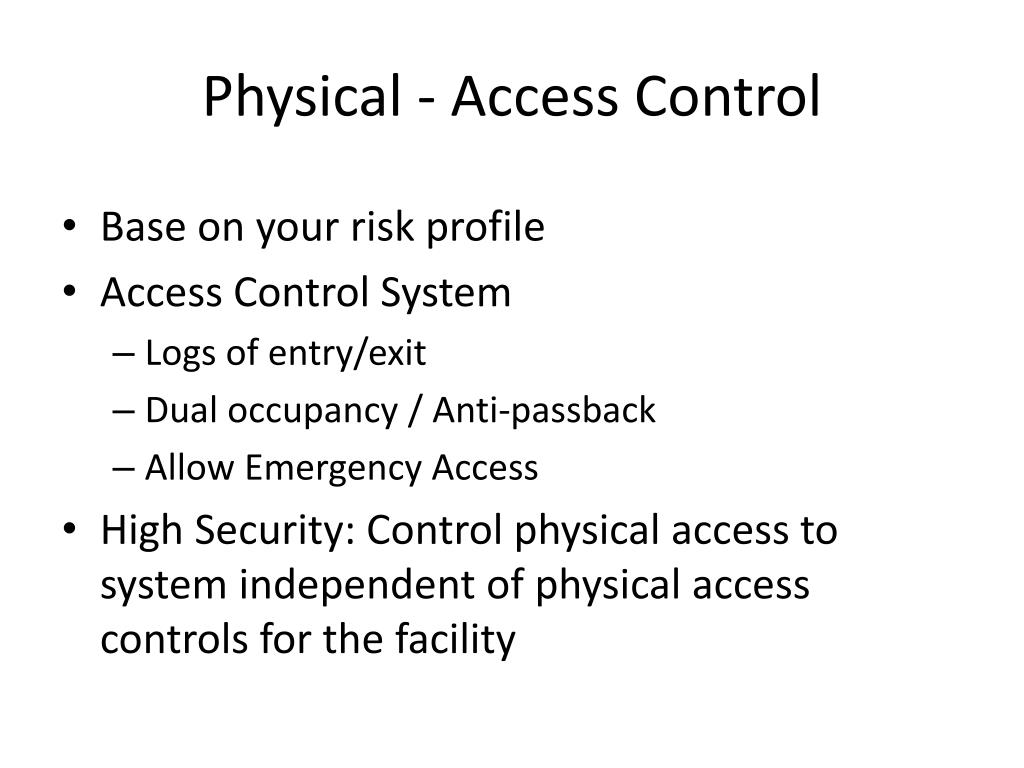 Physical - Access Control

• Base on your risk profile
• Access Control System
– Logs of entry/exit
– Dual occupancy / Anti-passback
– Allow Emergency Access
• High Security: Control physical access to system independent of physical access controls for the facility